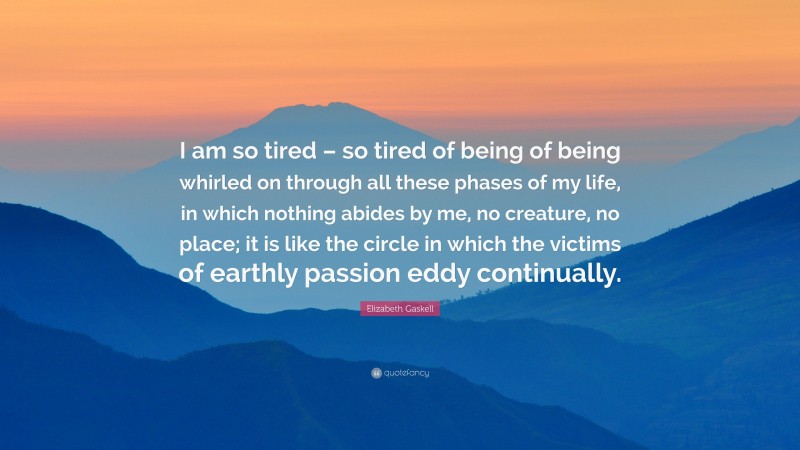 I am so tired – so tired of being of being whirled on through all these phases of my life, in which nothing abides by me, no creature, no place; it is like the circle in which the victims of earthly passion eddy continually.

Elizabeth Gaskell

quotefancy